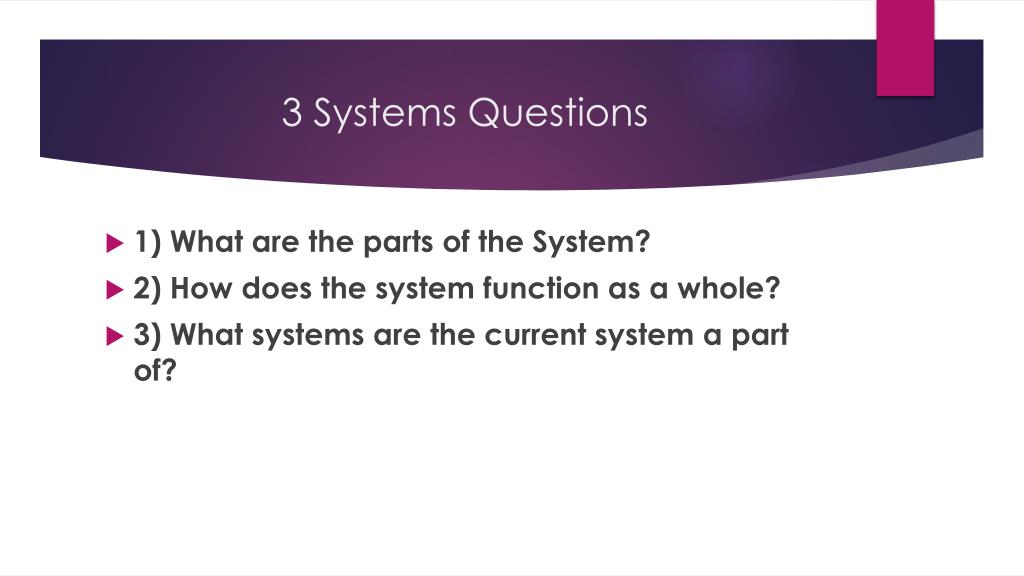 3 Systems Questions

1) What are the parts of the System?

2) How does the system function as a whole?

3) What systems are the current system a part of?